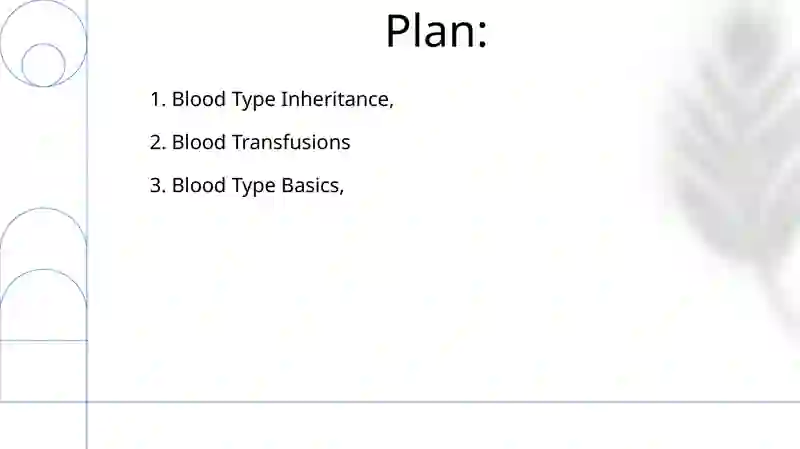 Plan:

1. Blood Type Inheritance,

2. Blood Transfusions

3. Blood Type Basics,